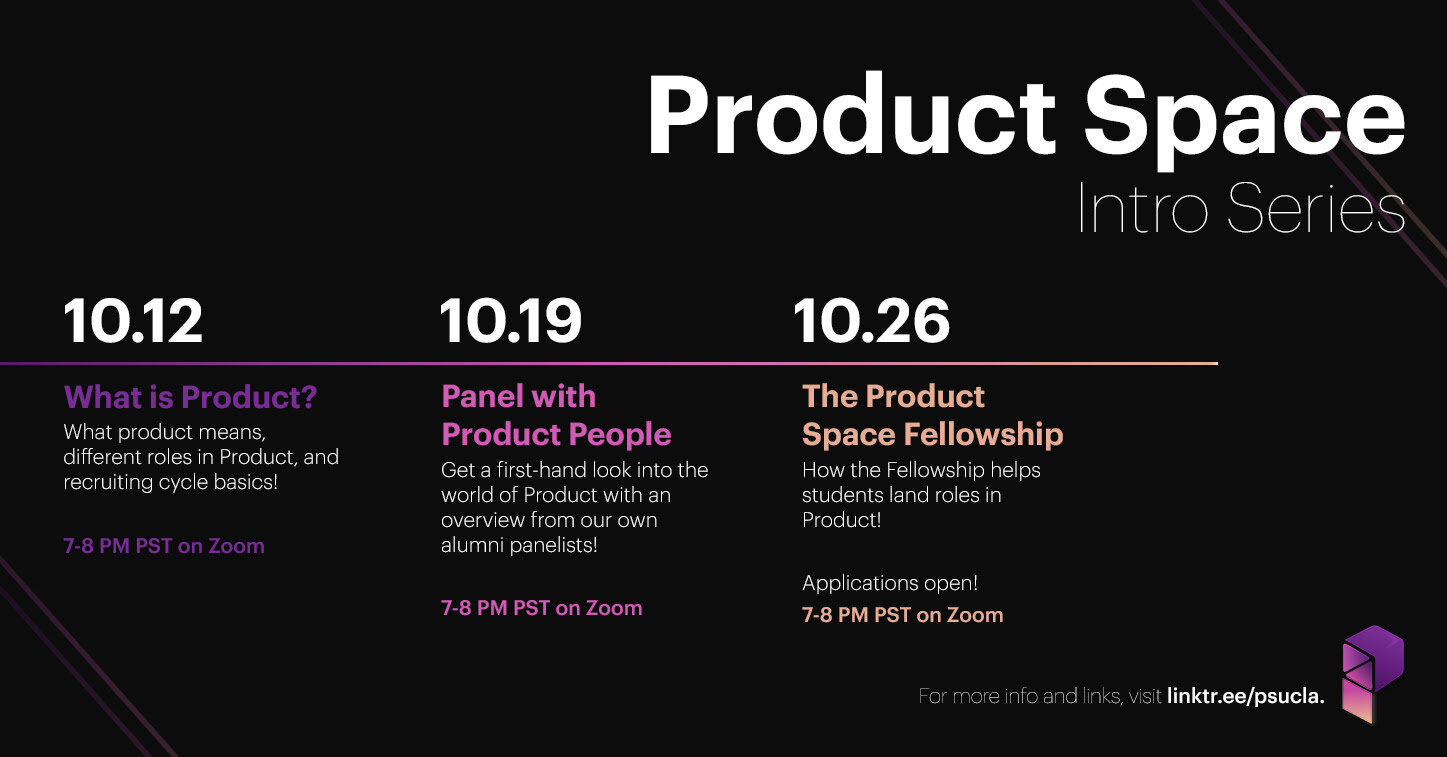 Product Space
Intro Series

10.12

What is Product?

What product means, different roles in Product, and recruiting cycle basics!

7-8 PM PST on Zoom

10.19

Panel with Product People

Get a first-hand look into the world of Product with an overview from our own alumni panelists!

7-8 PM PST on Zoom

10.26

The Product Space Fellowship

How the Fellowship helps students land roles in Product!

Applications open!

7-8 PM PST on Zoom

For more info and links, visit linktr.ee/psucla.